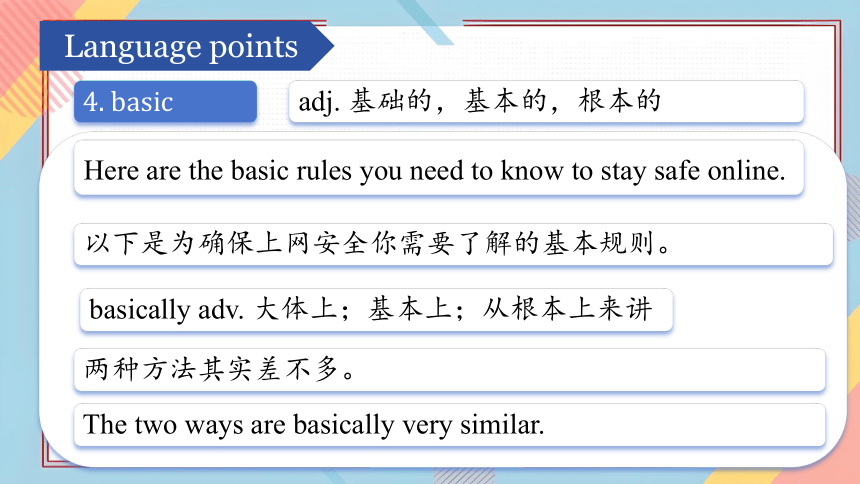 Language points

4. basic

adj. 基础的，基本的，根本的

Here are the basic rules you need to know to stay safe online.

以下是为确保上网安全你需要了解的基本规则。

basically adv. 大体上；基本上；从根本上来讲

两种方法其实差不多。

The two ways are basically very similar.